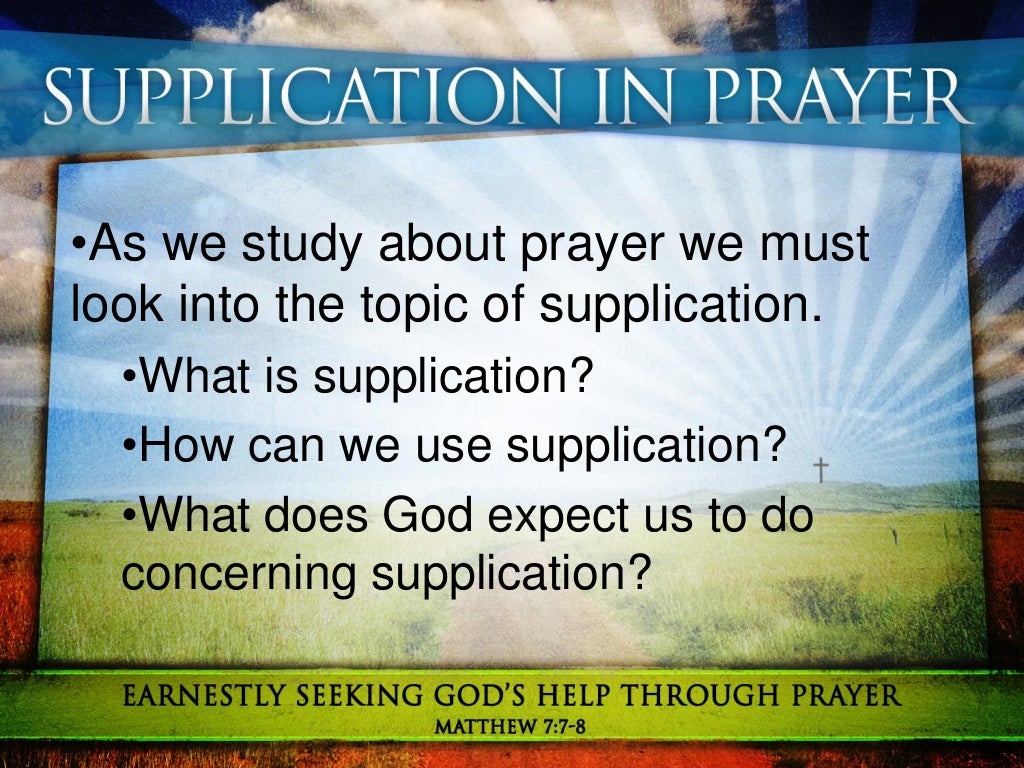 SUPPLICATION IN PRAYER

•As we study about prayer we must look into the topic of supplication.

•What is supplication?

•How can we use supplication?

•What does God expect us to do concerning supplication?

EARNESTLY SEEKING GOD'S HELP THROUGH PRAYER
MATTHEW 7:7-8